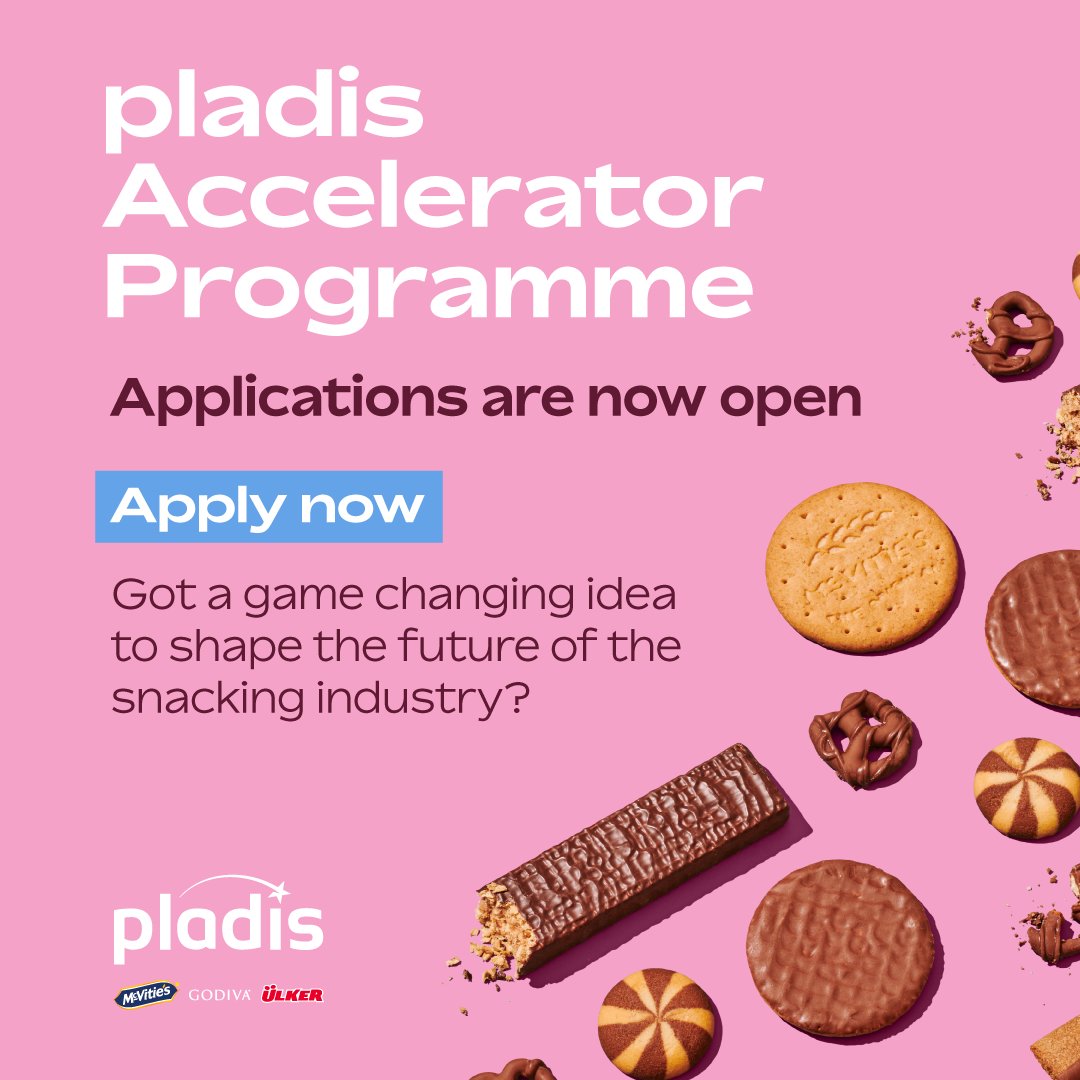 pladis Accelerator Programme

Applications are now open

Apply now

Got a game changing idea to shape the future of the snacking industry?

McVitie's

pladis

McVitie's GODIVA ÜLKER